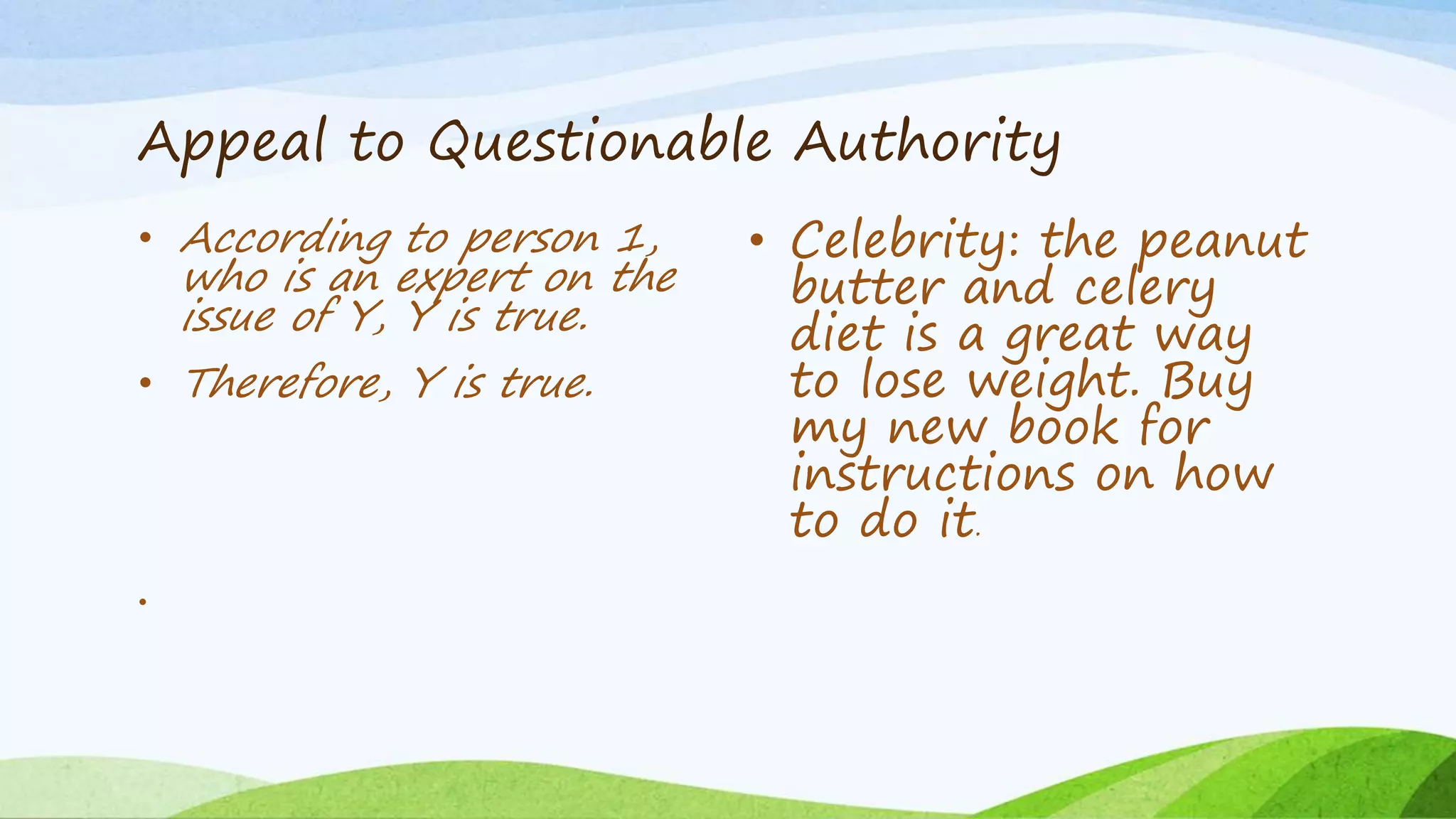 Appeal to Questionable Authority

• According to person 1, who is an expert on the issue of Y, Y is true.

• Therefore, Y is true.

•

• Celebrity: the peanut butter and celery diet is a great way to lose weight. Buy my new book for instructions on how to do it.